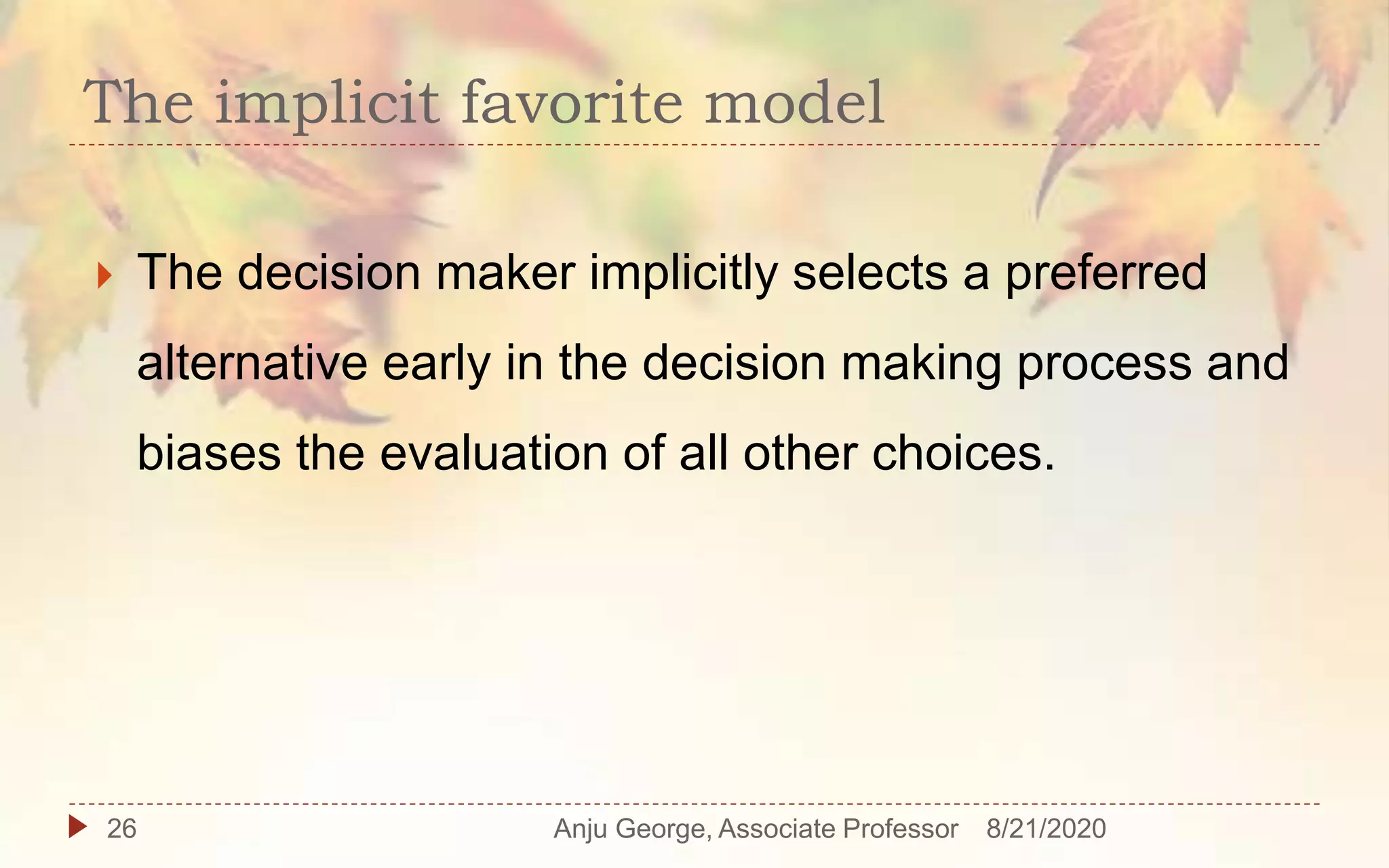 The implicit favorite model

The decision maker implicitly selects a preferred alternative early in the decision making process and biases the evaluation of all other choices.

26

Anju George, Associate Professor

8/21/2020